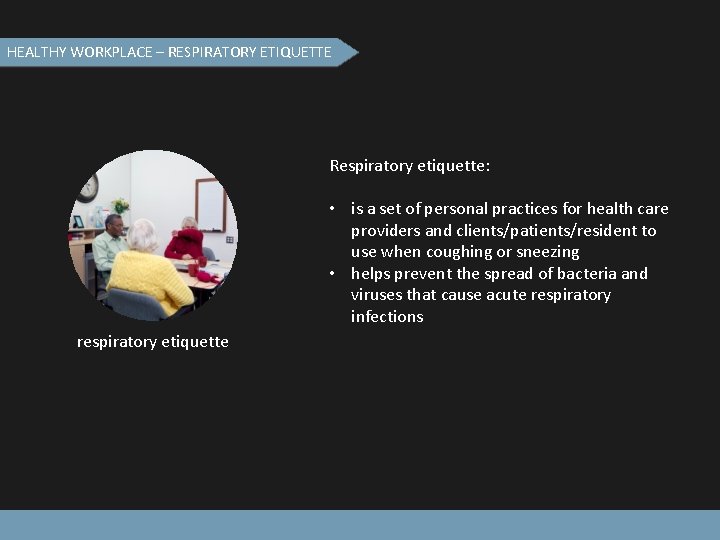 HEALTHY WORKPLACE – RESPIRATORY ETIQUETTE

respiratory etiquette

Respiratory etiquette:

• is a set of personal practices for health care providers and clients/patients/resident to use when coughing or sneezing
• helps prevent the spread of bacteria and viruses that cause acute respiratory infections